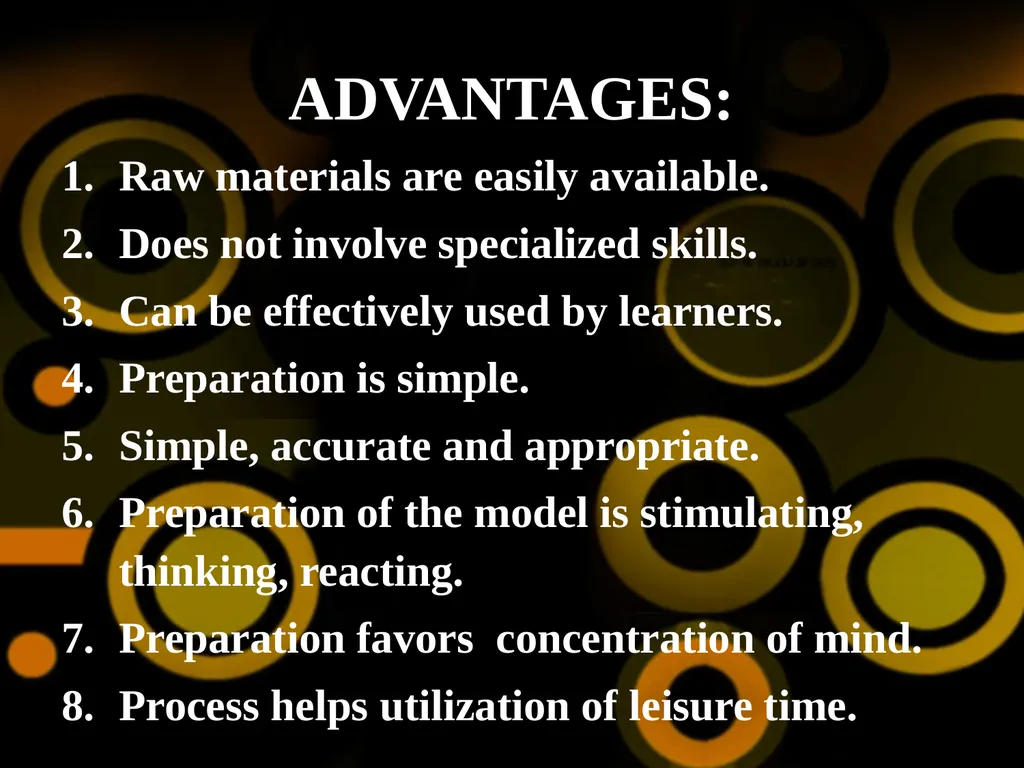 ADVANTAGES:

1. Raw materials are easily available.
2. Does not involve specialized skills.
3. Can be effectively used by learners.
4. Preparation is simple.
5. Simple, accurate and appropriate.
6. Preparation of the model is stimulating, thinking, reacting.
7. Preparation favors  concentration of mind.
8. Process helps utilization of leisure time.